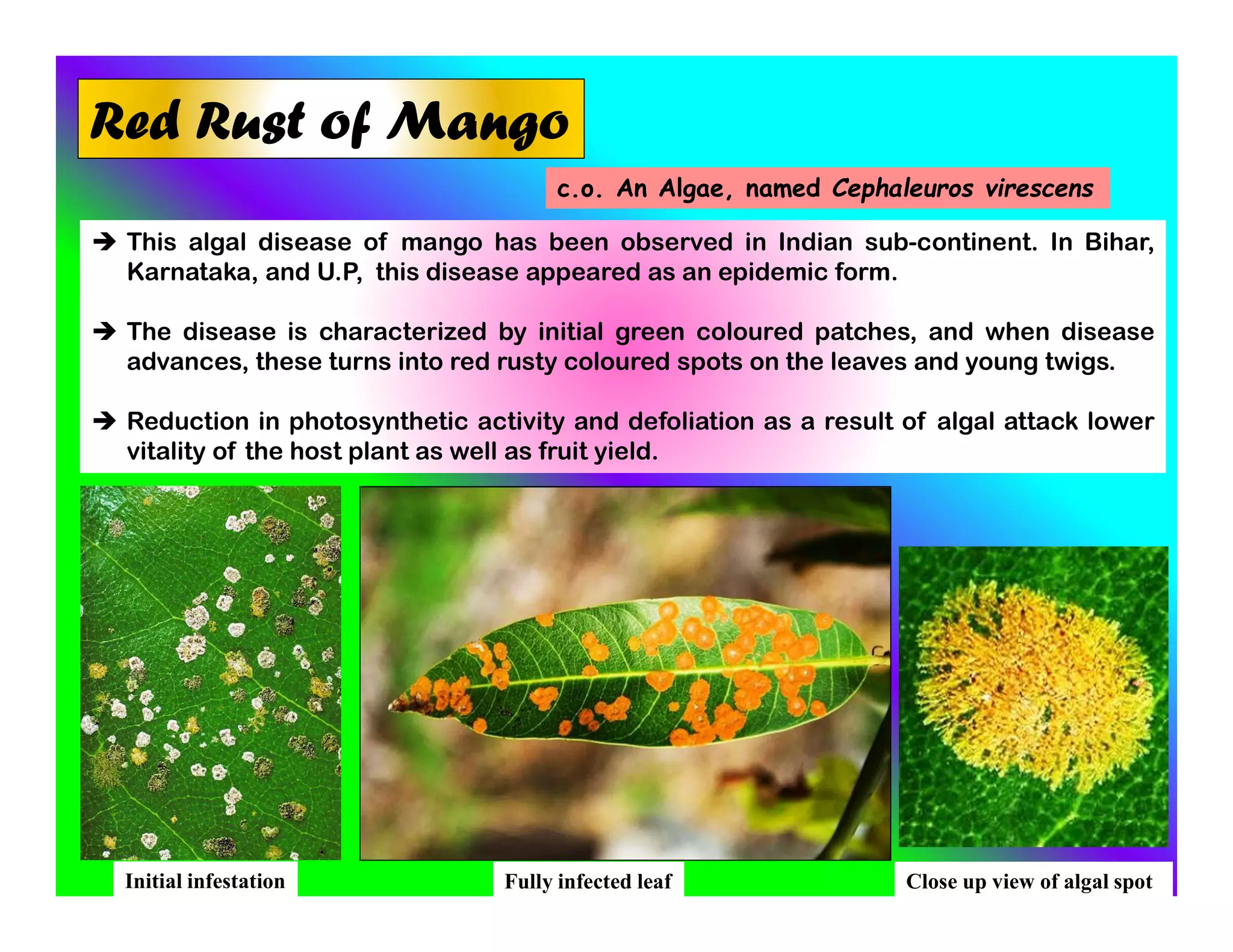 Red Rust of Mango

c.o. An Algae, named Cephaleuros virescens

➔ This algal disease of mango has been observed in Indian sub-continent. In Bihar, Karnataka, and U.P, this disease appeared as an epidemic form.

➔ The disease is characterized by initial green coloured patches, and when disease advances, these turns into red rusty coloured spots on the leaves and young twigs.

➔ Reduction in photosynthetic activity and defoliation as a result of algal attack lower vitality of the host plant as well as fruit yield.

Initial infestation

Fully infected leaf

Close up view of algal spot